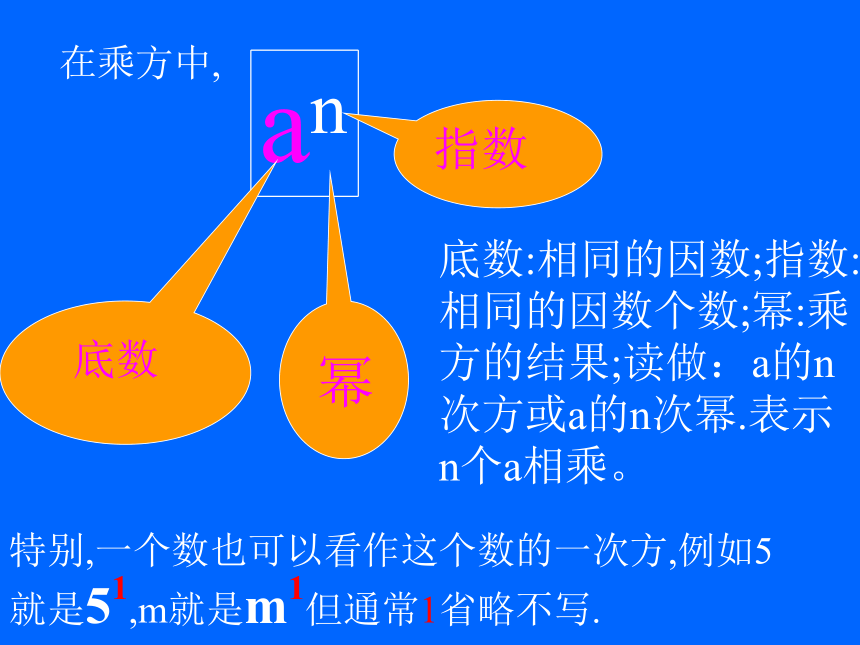 在乘方中,

$a^n$

指数

底数

幂

底数:相同的因数;指数:相同的因数个数;幂:乘方的结果;读做：a的n次方或a的n次幂.表示n个a相乘。

特别,一个数也可以看作这个数的一次方,例如5就是$5^1$,m就是$m^1$但通常1省略不写.